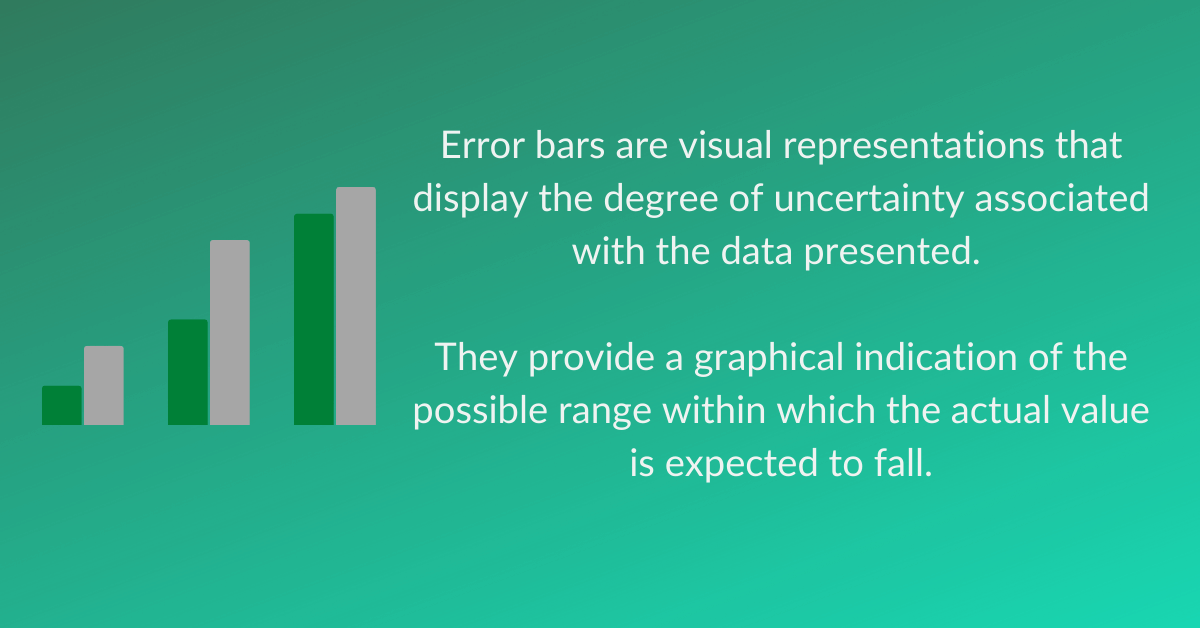 Error bars are visual representations that display the degree of uncertainty associated with the data presented.

They provide a graphical indication of the possible range within which the actual value is expected to fall.